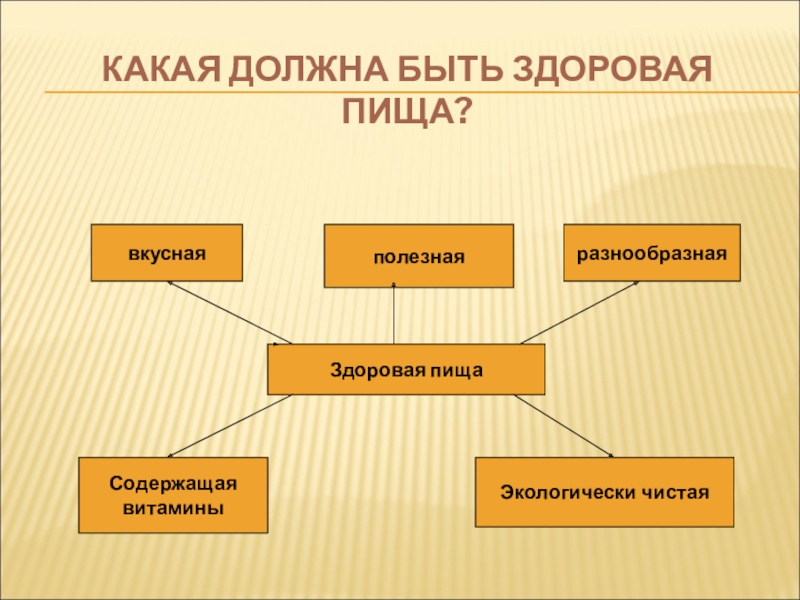 КАКАЯ ДОЛЖНА БЫТЬ ЗДОРОВАЯ ПИЩА?

вкусная

полезная

разнообразная

Здоровая пища

Содержащая витамины

Экологически чистая